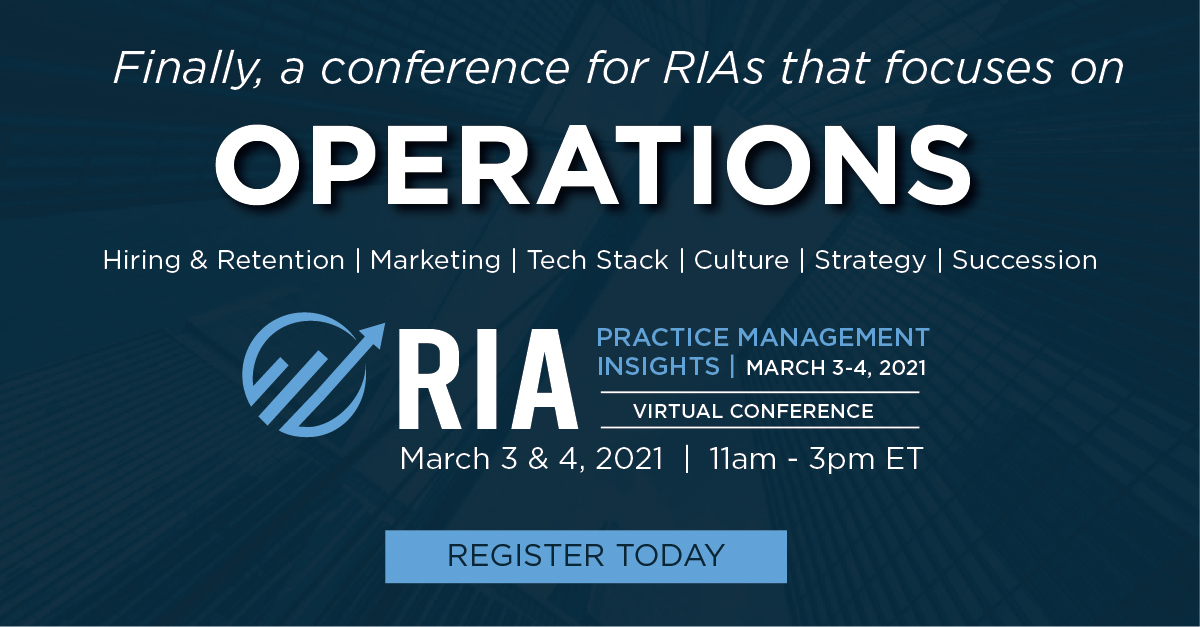 Finally, a conference for RIAs that focuses on

OPERATIONS

Hiring & Retention | Marketing | Tech Stack | Culture | Strategy | Succession

RIA PRACTICE MANAGEMENT INSIGHTS | MARCH 3-4, 2021

VIRTUAL CONFERENCE

March 3 & 4, 2021 | 11am - 3pm ET

REGISTER TODAY